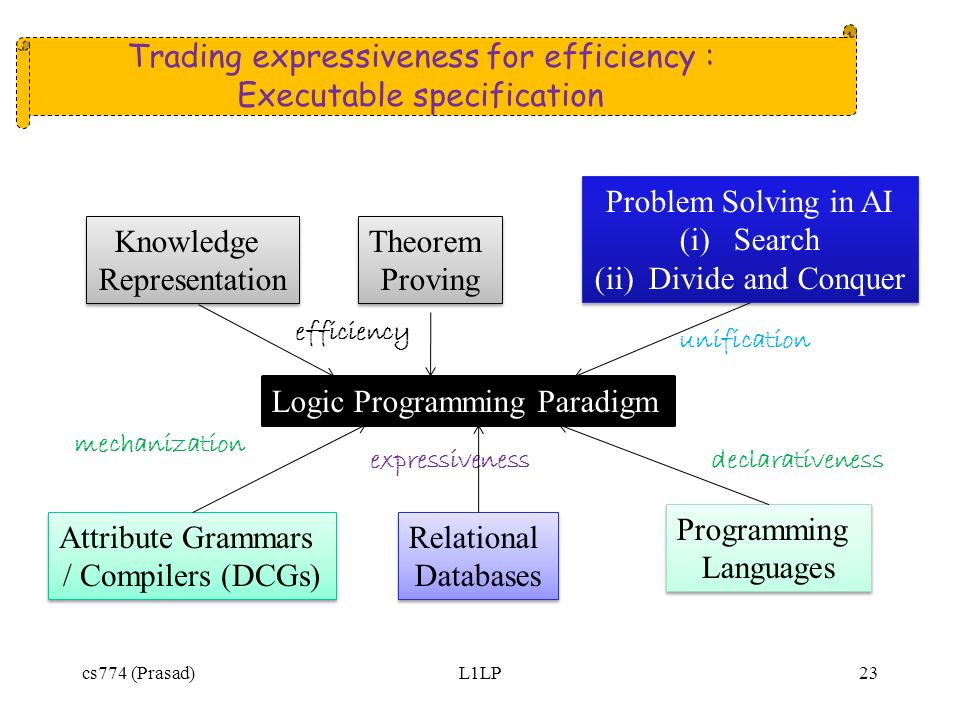 Trading expressiveness for efficiency : Executable specification

Knowledge Representation

Theorem Proving

Problem Solving in AI
(i) Search
(ii) Divide and Conquer

efficiency

unification

Logic Programming Paradigm

mechanization

expressiveness

declarativeness

Attribute Grammars / Compilers (DCGs)

Relational Databases

Programming Languages

cs774 (Prasad)

L1LP

23